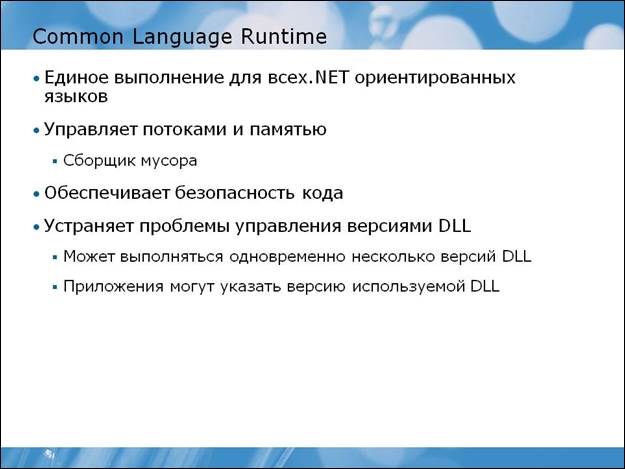 Common Language Runtime

• Единое выполнение для всех.NET ориентированных языков

• Управляет потоками и памятью

▪ Сборщик мусора

• Обеспечивает безопасность кода

• Устраняет проблемы управления версиями DLL

▪ Может выполняться одновременно несколько версий DLL

▪ Приложения могут указать версию используемой DLL